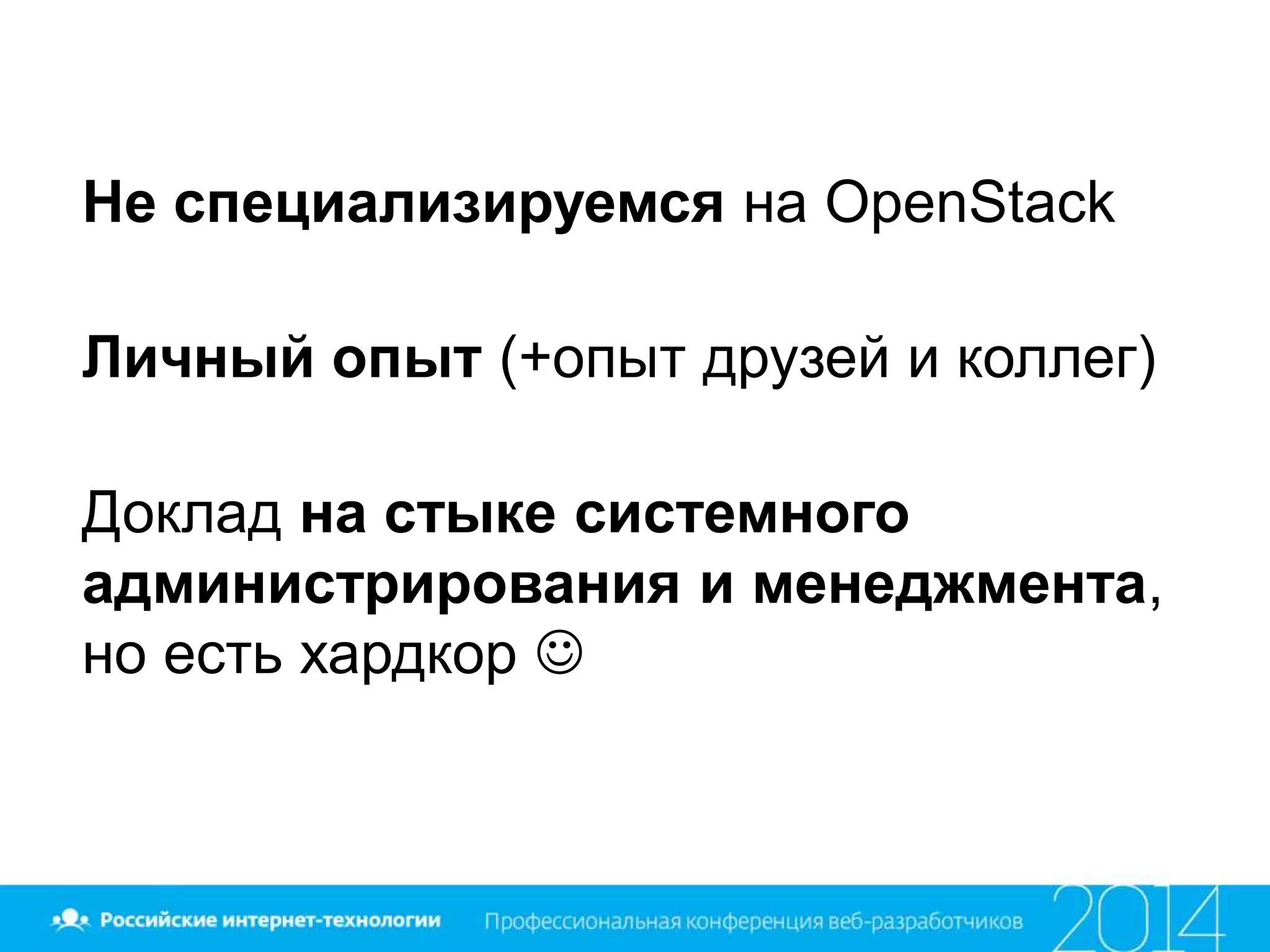 Не специализируемся на OpenStack

Личный опыт (+опыт друзей и коллег)

Доклад на стыке системного администрирования и менеджмента, но есть хардкор ☺

Российские интернет-технологии   Профессиональная конференция веб-разработчиков   2014